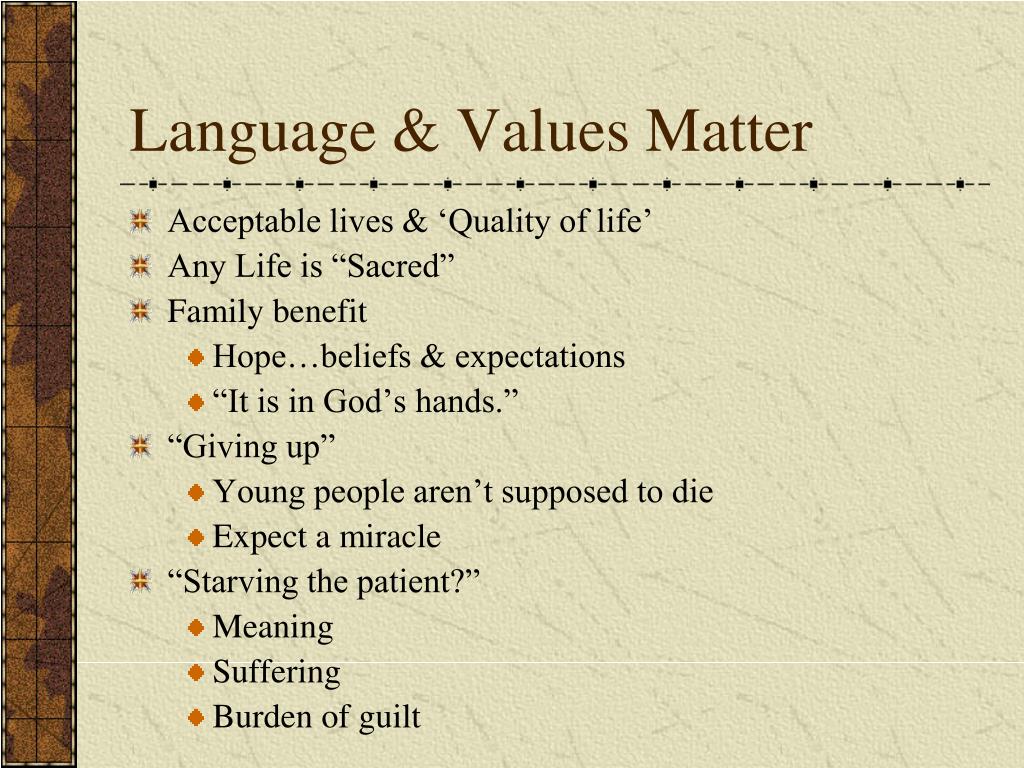 Language & Values Matter

Acceptable lives & ‘Quality of life’
Any Life is “Sacred”
Family benefit
Hope…beliefs & expectations
“It is in God’s hands.”
“Giving up”
Young people aren’t supposed to die
Expect a miracle
“Starving the patient?”
Meaning
Suffering
Burden of guilt